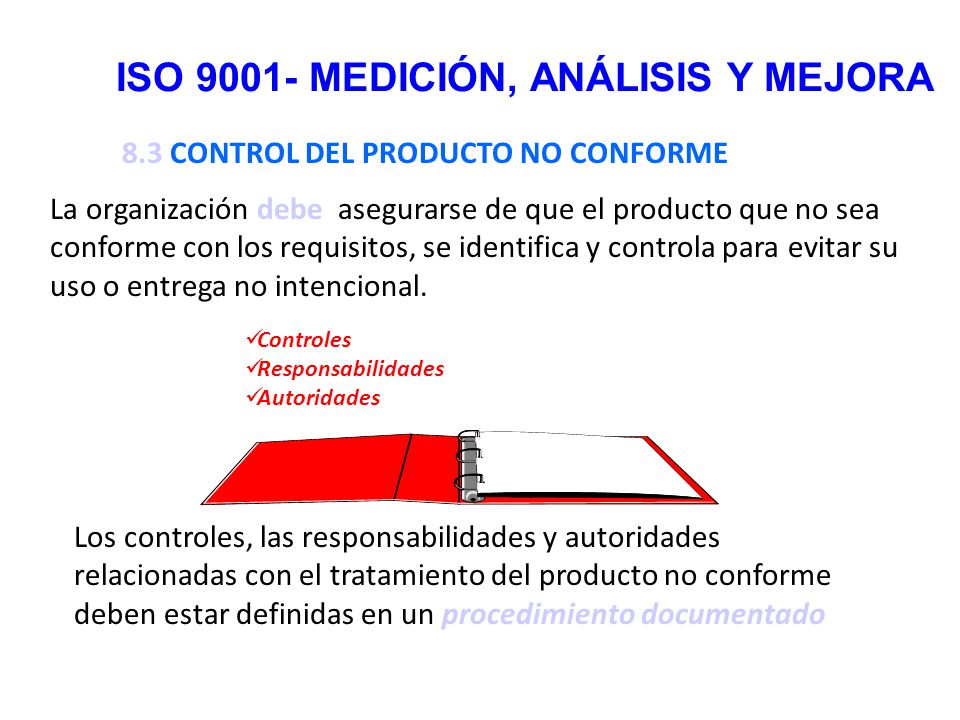 ISO 9001- MEDICIÓN, ANÁLISIS Y MEJORA

8.3 CONTROL DEL PRODUCTO NO CONFORME

La organización debe asegurarse de que el producto que no sea conforme con los requisitos, se identifica y controla para evitar su uso o entrega no intencional.

✓Controles
✓Responsabilidades
✓Autoridades

Los controles, las responsabilidades y autoridades relacionadas con el tratamiento del producto no conforme deben estar definidas en un procedimiento documentado